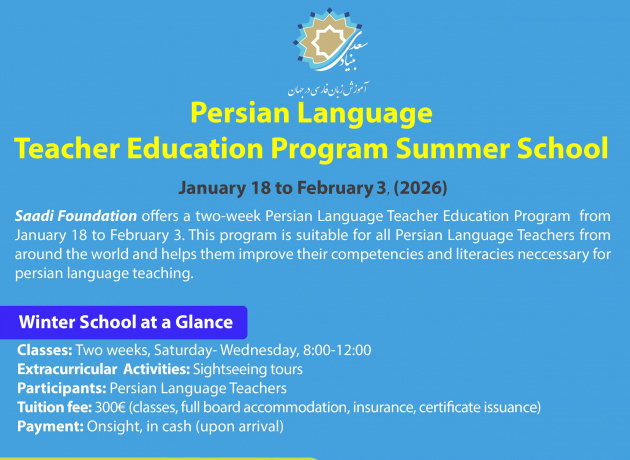 بنیاد سعدی
آموزش زبان فارسی در جهان

Persian Language
Teacher Education Program Summer School

January 18 to February 3, (2026)

Saadi Foundation offers a two-week Persian Language Teacher Education Program from January 18 to February 3. This program is suitable for all Persian Language Teachers from around the world and helps them improve their competencies and literacies neccessary for persian language teaching.

Winter School at a Glance

Classes: Two weeks, Saturday- Wednesday, 8:00-12:00
Extracurricular Activities: Sightseeing tours
Participants: Persian Language Teachers
Tuition fee: 300€ (classes, full board accommodation, insurance, certificate issuance)
Payment: Onsight, in cash (upon arrival)